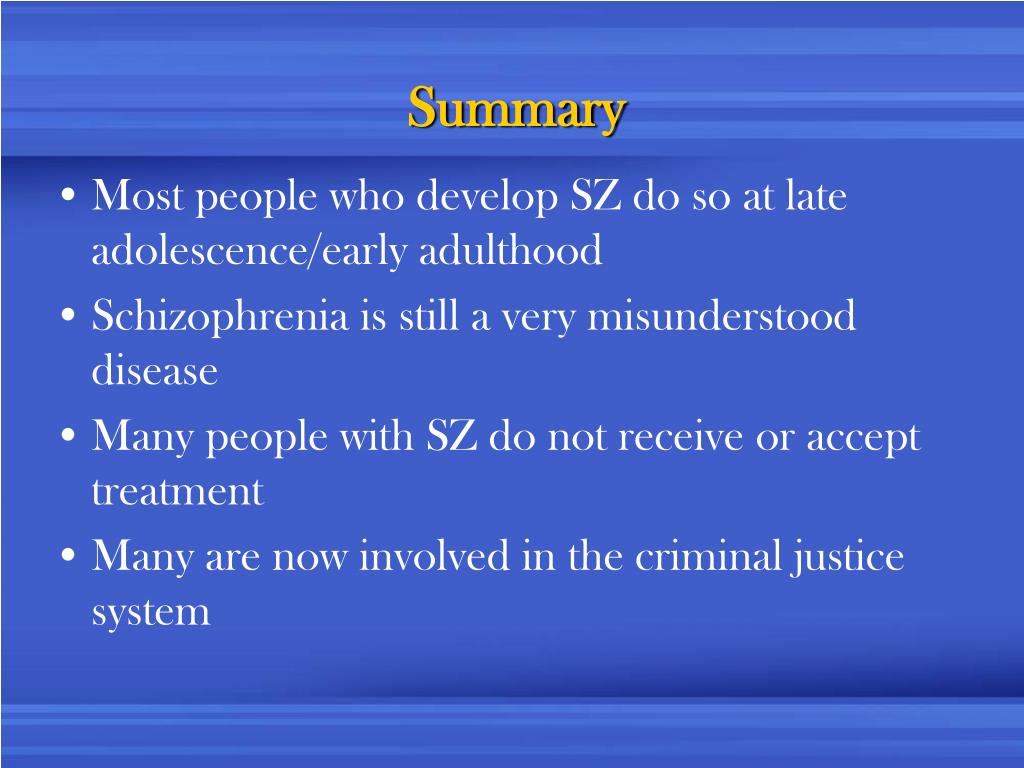 Summary

• Most people who develop SZ do so at late adolescence/early adulthood
• Schizophrenia is still a very misunderstood disease
• Many people with SZ do not receive or accept treatment
• Many are now involved in the criminal justice system